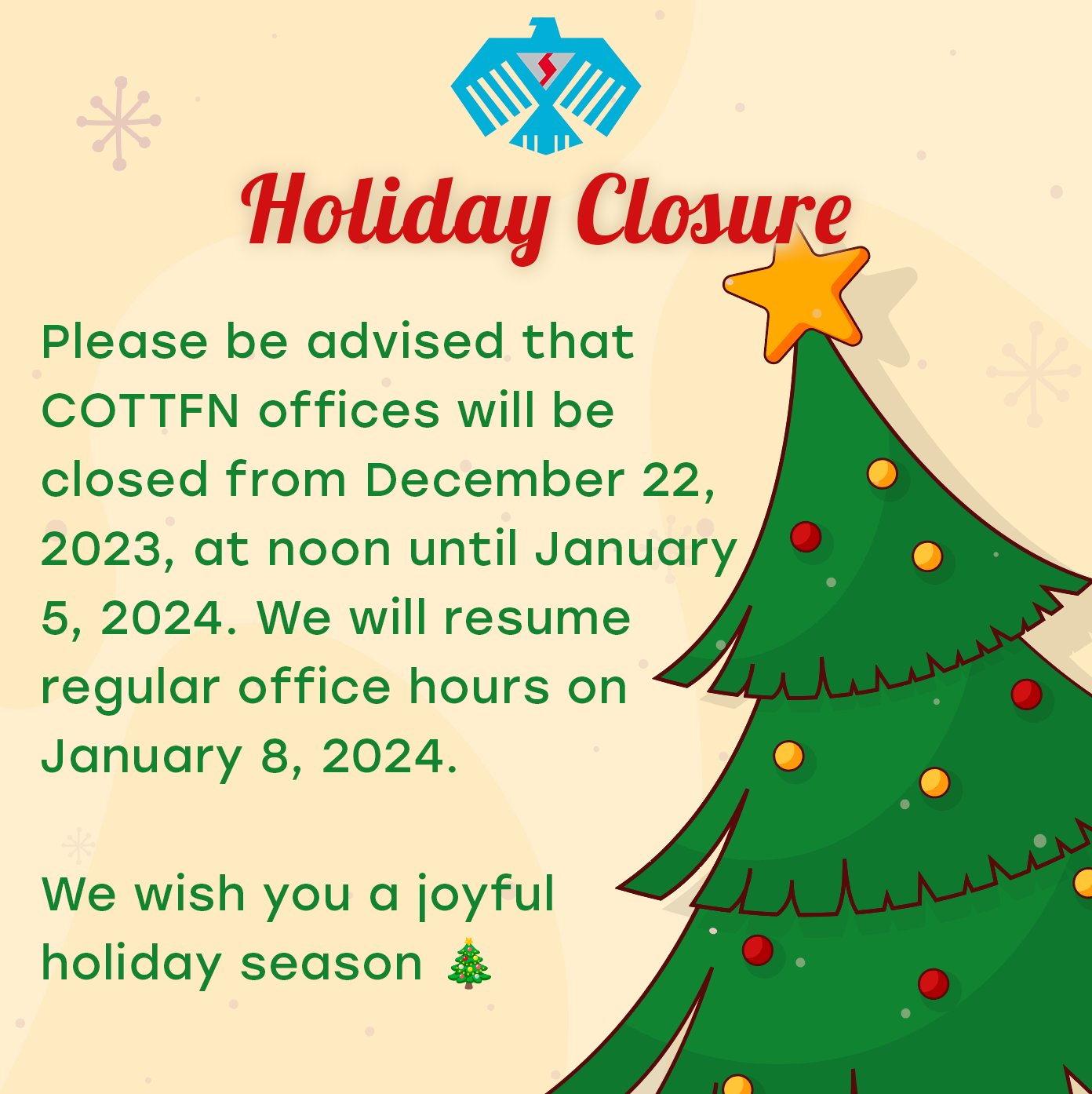 Holiday Closure

Please be advised that COTTFN offices will be closed from December 22, 2023, at noon until January 5, 2024. We will resume regular office hours on January 8, 2024.

We wish you a joyful holiday season 🎄